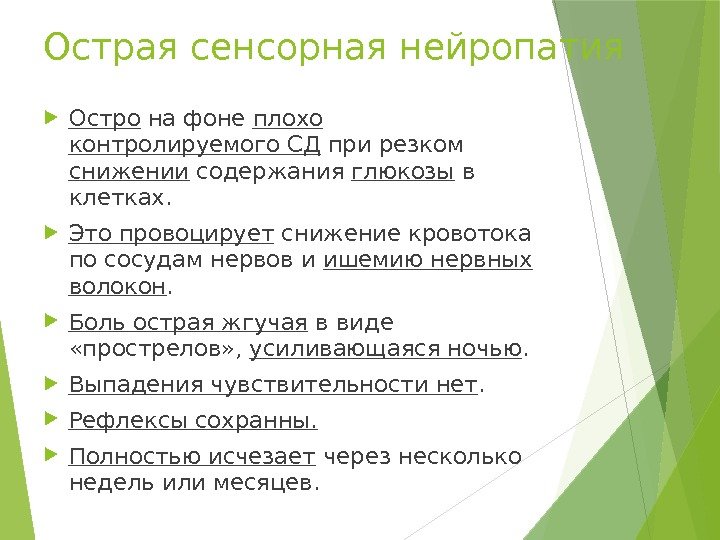 Острая сенсорная нейропатия

Остро на фоне плохо контролируемого СД при резком снижении содержания глюкозы в клетках.

Это провоцирует снижение кровотока по сосудам нервов и ишемию нервных волокон.

Боль острая жгучая в виде «прострелов», усиливающаяся ночью.

Выпадения чувствительности нет.

Рефлексы сохранны.

Полностью исчезает через несколько недель или месяцев.